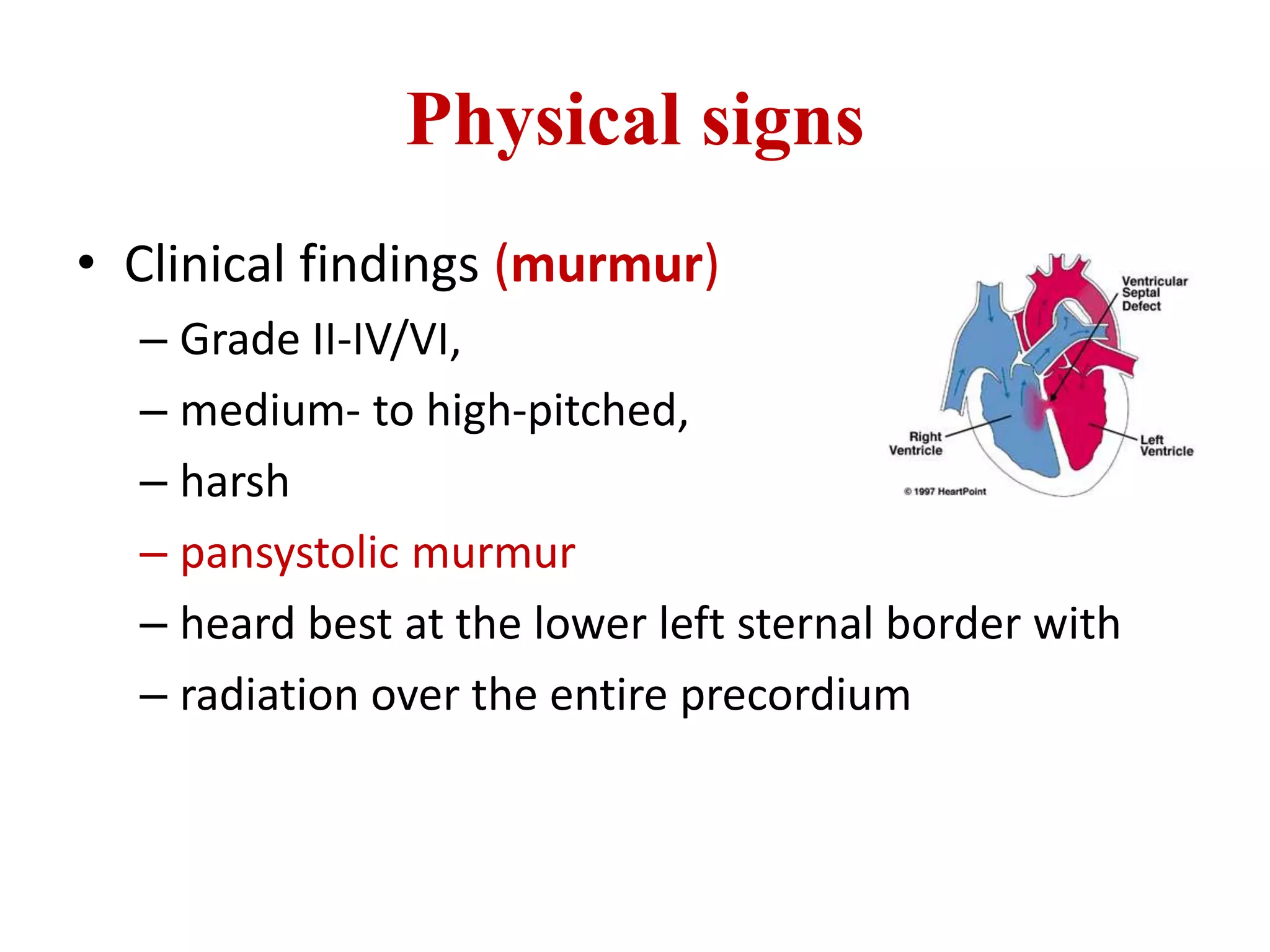 Physical signs

• Clinical findings (murmur)
– Grade II-IV/VI,
– medium- to high-pitched,
– harsh
– pansystolic murmur
– heard best at the lower left sternal border with
– radiation over the entire precordium

Ventricular Septal Defect
Right Ventricle
Left Ventricle
© 1997 HeartPoint